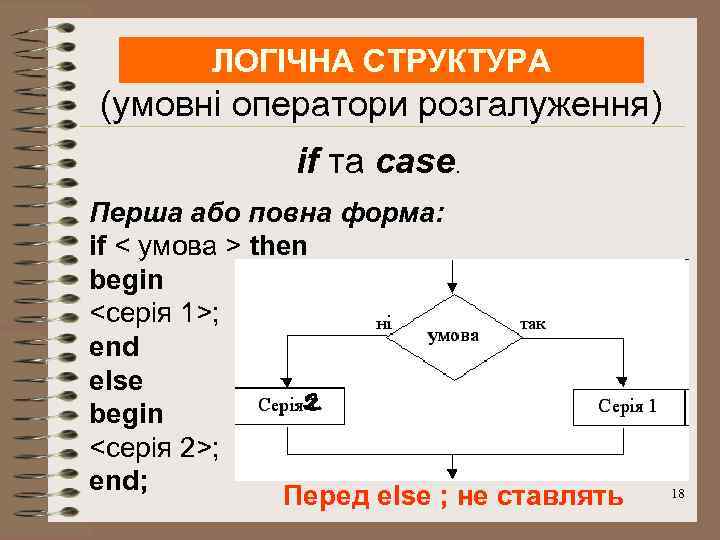 ЛОГІЧНА СТРУКТУРА
(умовні оператори розгалуження)

if та case.

Перша або повна форма:
if < умова > then
begin
<серія 1>;
end
else
begin
<серія 2>;
end;

ні
умова
так
Серія 2
Серія 1

Перед else ; не ставлять

18